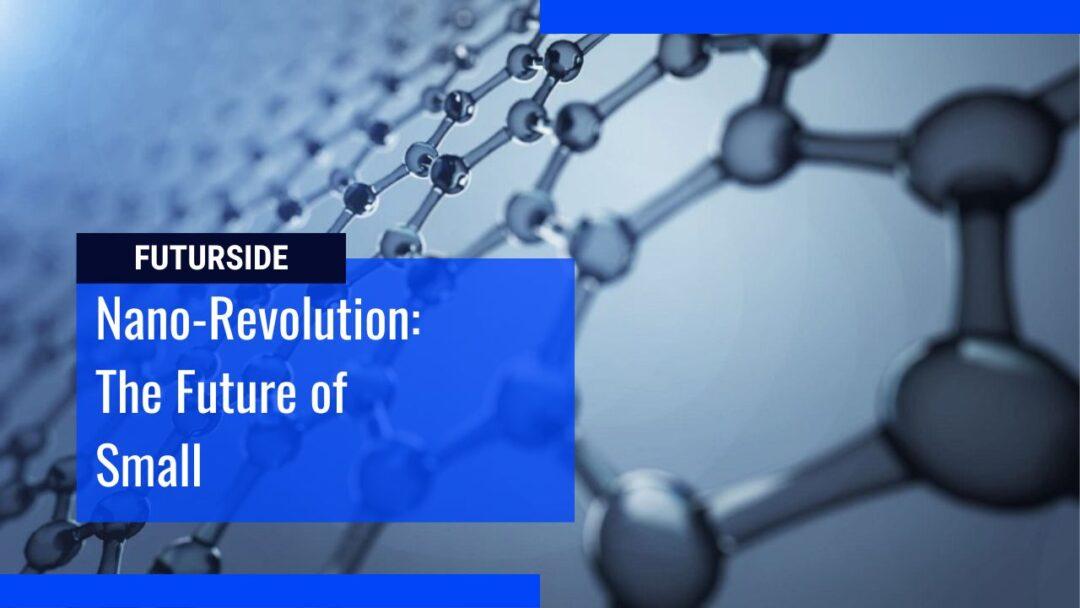 FUTURSIDE

Nano-Revolution: The Future of Small